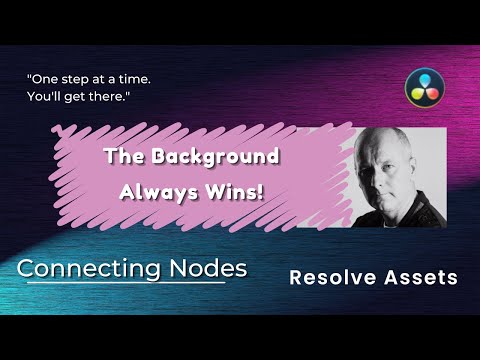 "One step at a time.
You'll get there."

The Background Always Wins!

Connecting Nodes

Resolve Assets